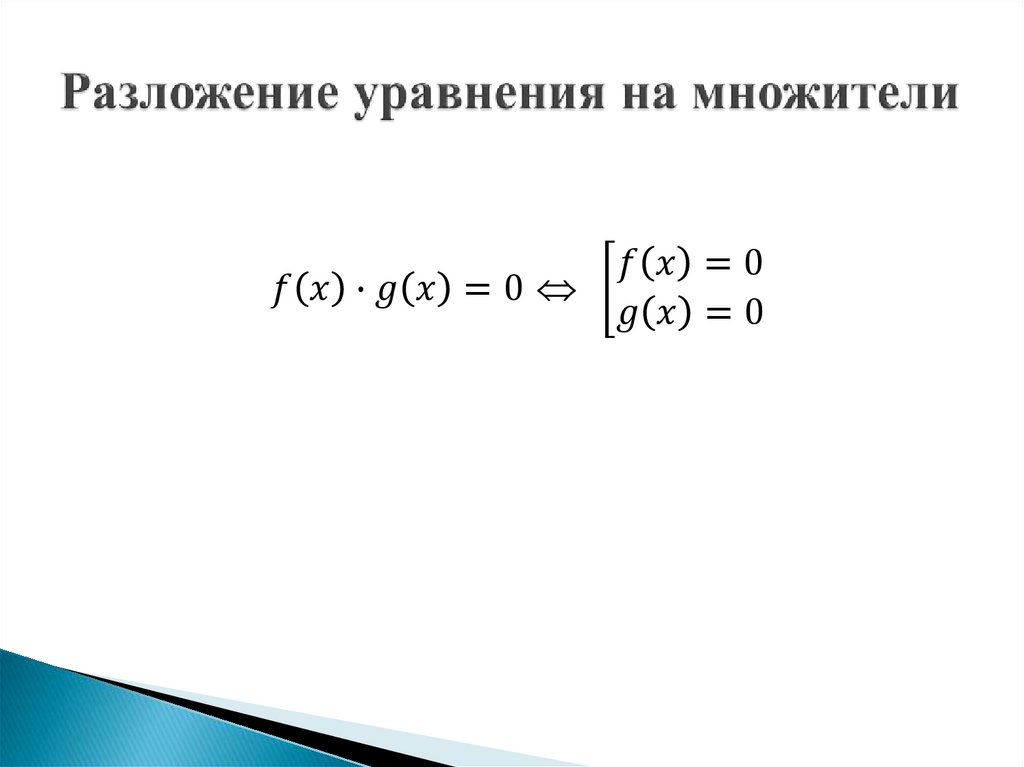 Разложение уравнения на множители

$f(x) \cdot g(x) = 0 \Leftrightarrow \left[\begin{array}{l} f(x) = 0 \\ g(x) = 0 \end{array}\right.$